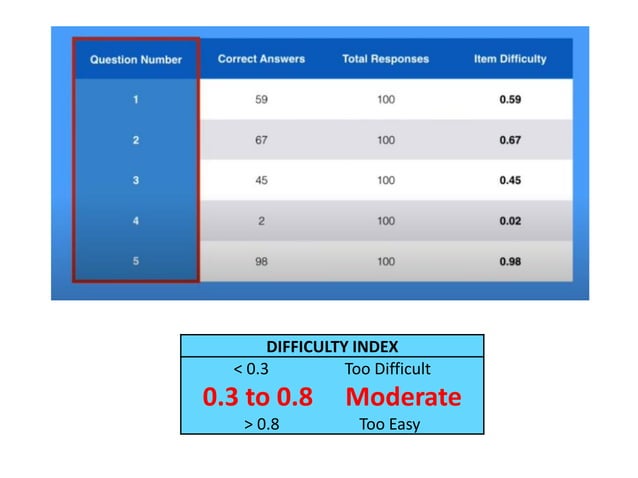 | Question Number | Correct Answers | Total Responses | Item Difficulty |
|---|---|---|---|
| 1 | 59 | 100 | 0.59 |
| 2 | 67 | 100 | 0.67 |
| 3 | 45 | 100 | 0.45 |
| 4 | 2 | 100 | 0.02 |
| 5 | 98 | 100 | 0.98 |

| DIFFICULTY INDEX | |
|---|---|
| < 0.3 | Too Difficult |
| 0.3 to 0.8 | Moderate |
| > 0.8 | Too Easy |